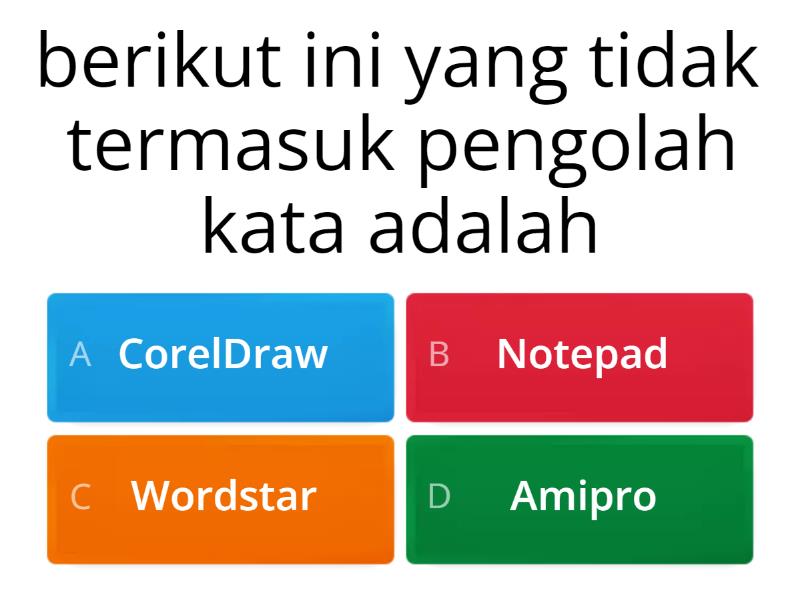 berikut ini yang tidak termasuk pengolah kata adalah

A CorelDraw

B Notepad

C Wordstar

D Amipro